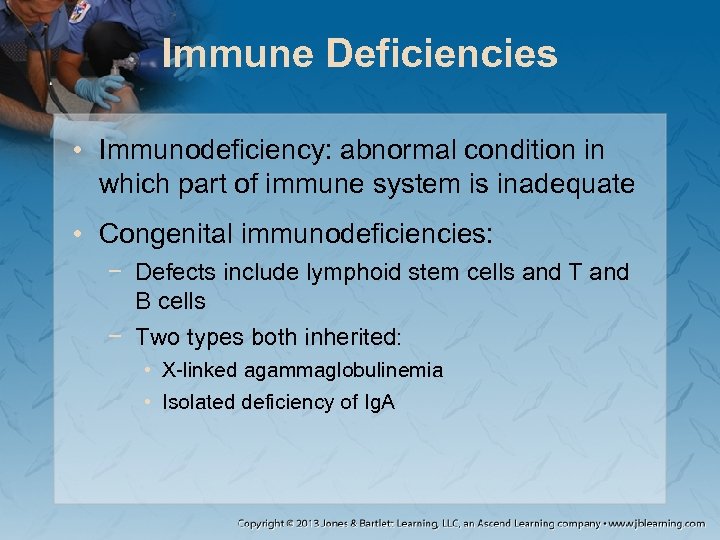 Immune Deficiencies

• Immunodeficiency: abnormal condition in which part of immune system is inadequate

• Congenital immunodeficiencies:
 − Defects include lymphoid stem cells and T and B cells
 − Two types both inherited:
  • X-linked agammaglobulinemia
  • Isolated deficiency of IgA

Copyright © 2013 Jones & Bartlett Learning, LLC, an Ascend Learning company • www.jblearning.com